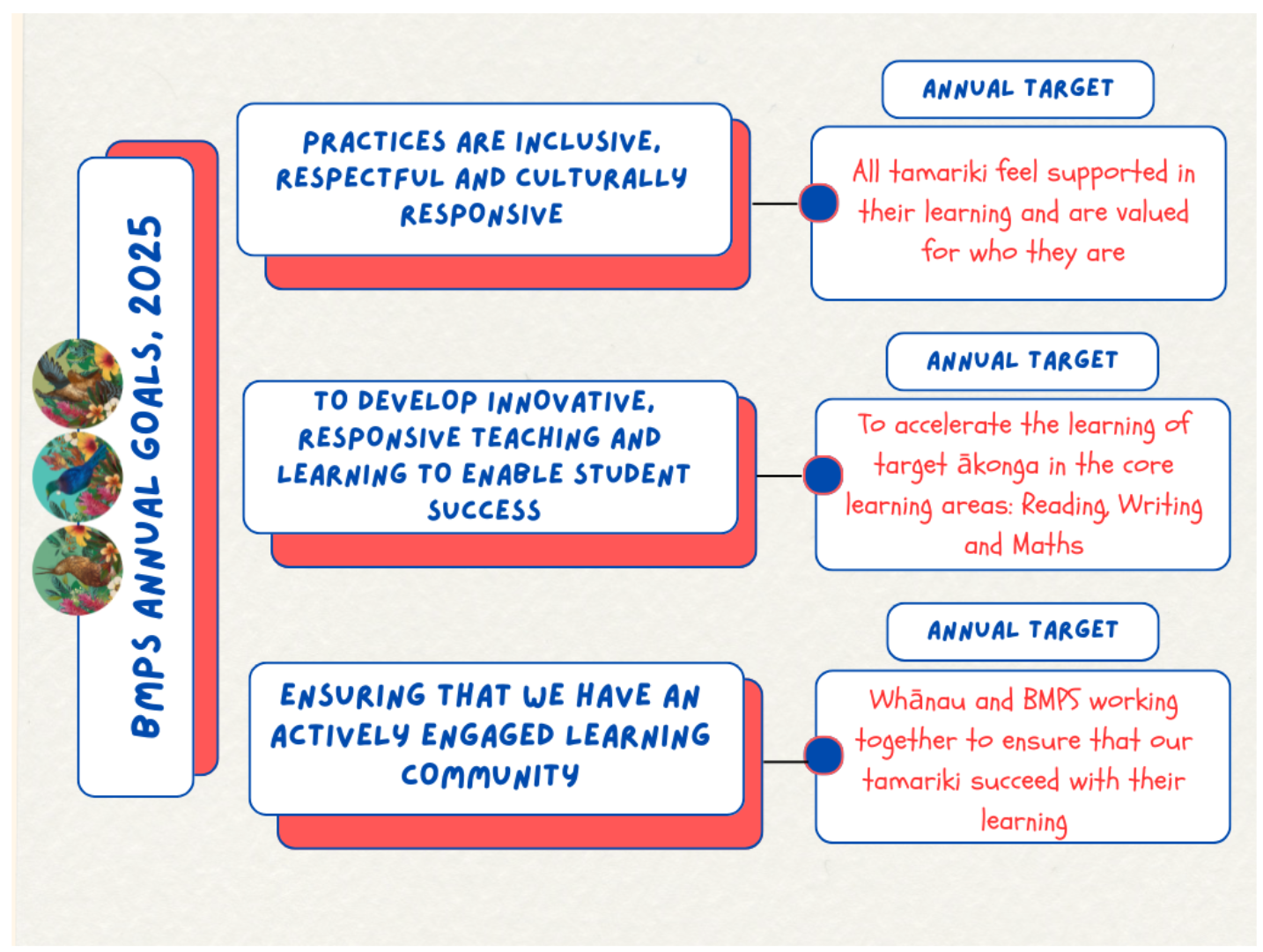 BMPS ANNUAL GOALS, 2025

PRACTICES ARE INCLUSIVE, RESPECTFUL AND CULTURALLY RESPONSIVE

ANNUAL TARGET

All tamariki feel supported in their learning and are valued for who they are

TO DEVELOP INNOVATIVE, RESPONSIVE TEACHING AND LEARNING TO ENABLE STUDENT SUCCESS

ANNUAL TARGET

To accelerate the learning of target ākonga in the core learning areas: Reading, Writing and Maths

ENSURING THAT WE HAVE AN ACTIVELY ENGAGED LEARNING COMMUNITY

ANNUAL TARGET

Whānau and BMPS working together to ensure that our tamariki succeed with their learning